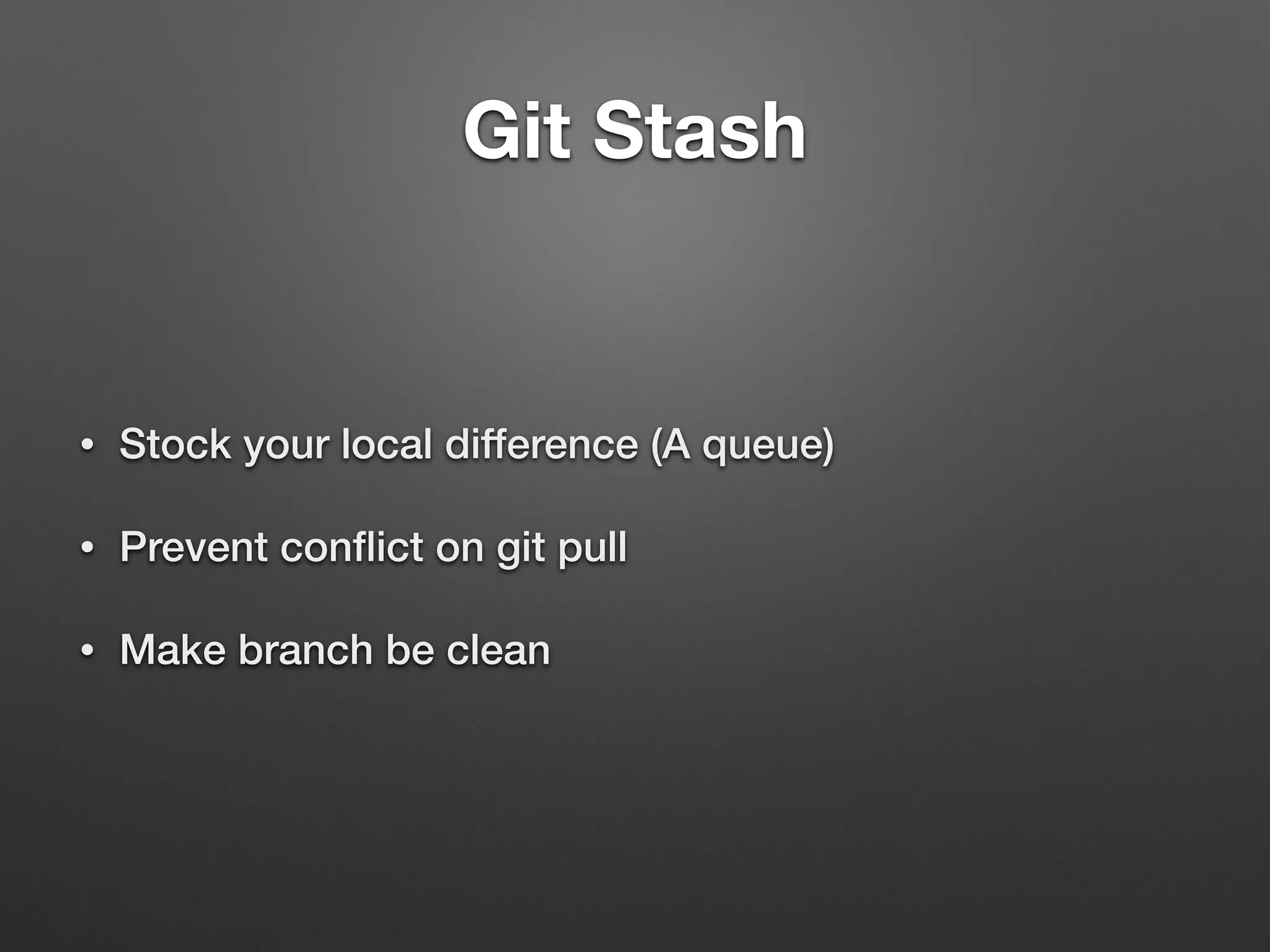 Git Stash

• Stock your local difference (A queue)

• Prevent conflict on git pull

• Make branch be clean